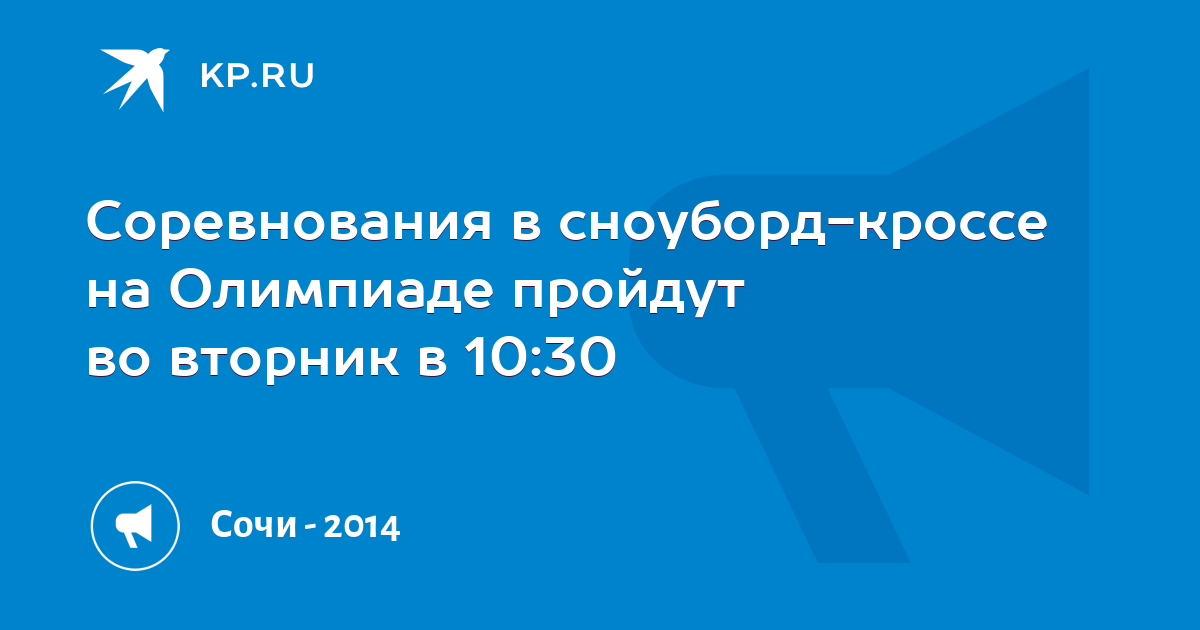 KP.RU

Соревнования в сноуборд-кроссе на Олимпиаде пройдут во вторник в 10:30

Сочи - 2014